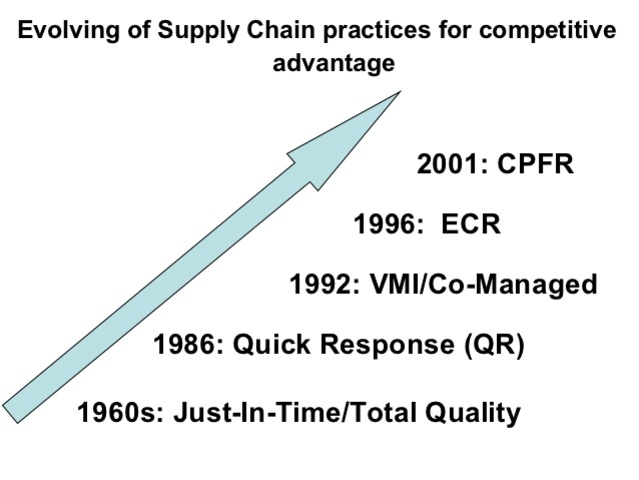 Evolving of Supply Chain practices for competitive advantage

2001: CPFR

1996: ECR

1992: VMI/Co-Managed

1986: Quick Response (QR)

1960s: Just-In-Time/Total Quality